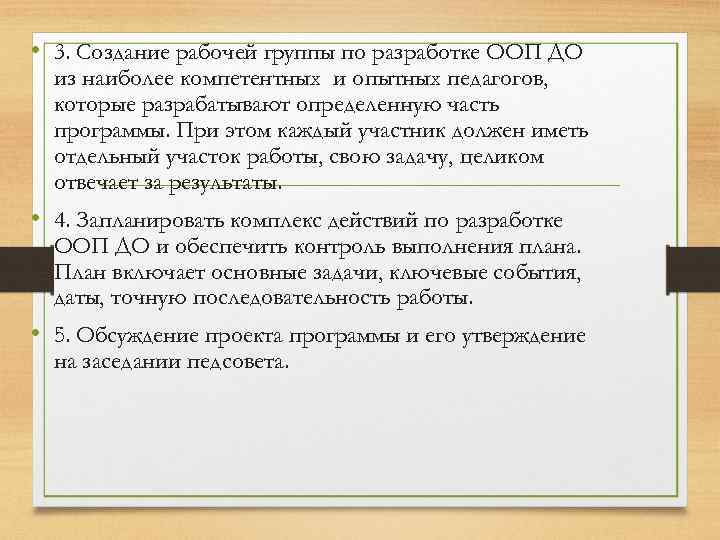 • 3. Создание рабочей группы по разработке ООП ДО из наиболее компетентных и опытных педагогов, которые разрабатывают определенную часть программы. При этом каждый участник должен иметь отдельный участок работы, свою задачу, целиком отвечает за результаты.

• 4. Запланировать комплекс действий по разработке ООП ДО и обеспечить контроль выполнения плана. План включает основные задачи, ключевые события, даты, точную последовательность работы.

• 5. Обсуждение проекта программы и его утверждение на заседании педсовета.